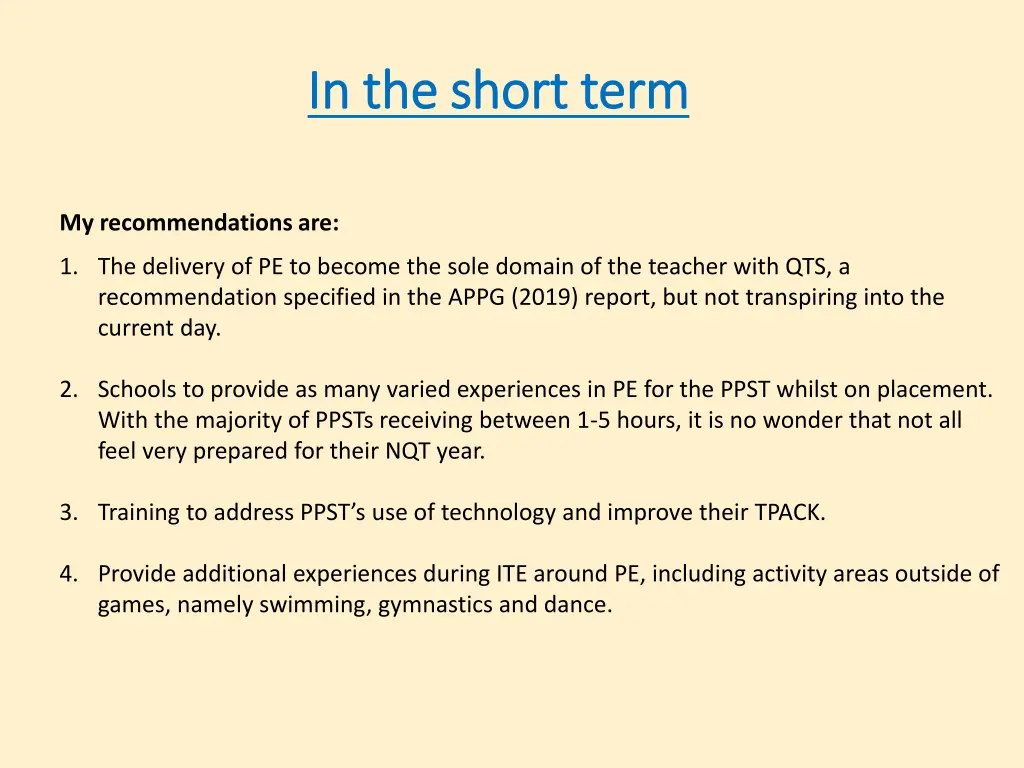 In the short term

My recommendations are:

1. The delivery of PE to become the sole domain of the teacher with QTS, a recommendation specified in the APPG (2019) report, but not transpiring into the current day.

2. Schools to provide as many varied experiences in PE for the PPST whilst on placement. With the majority of PPSTs receiving between 1-5 hours, it is no wonder that not all feel very prepared for their NQT year.

3. Training to address PPST's use of technology and improve their TPACK.

4. Provide additional experiences during ITE around PE, including activity areas outside of games, namely swimming, gymnastics and dance.